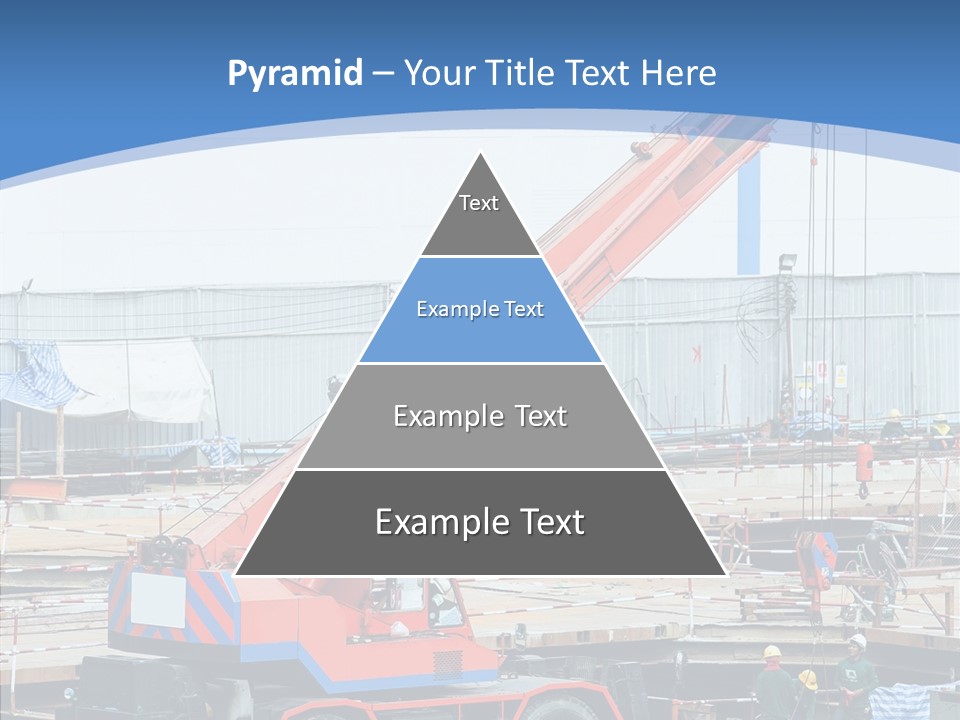 Pyramid – Your Title Text Here

Text

Example Text

Example Text

Example Text